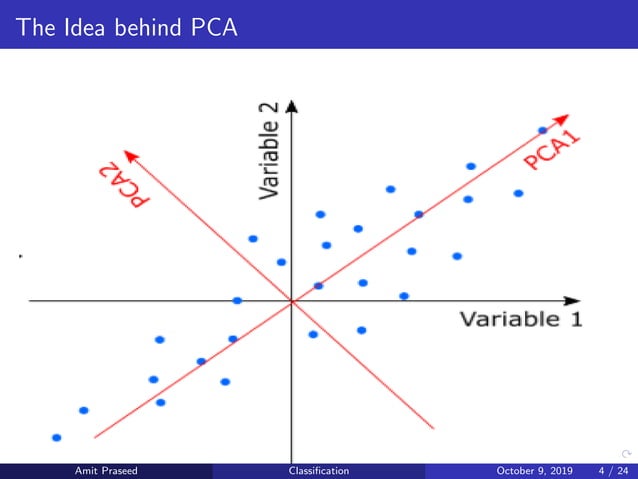 The Idea behind PCA

Variable 2

PCA2

PCA1

Variable 1

Amit Praseed Classification October 9, 2019 4 / 24